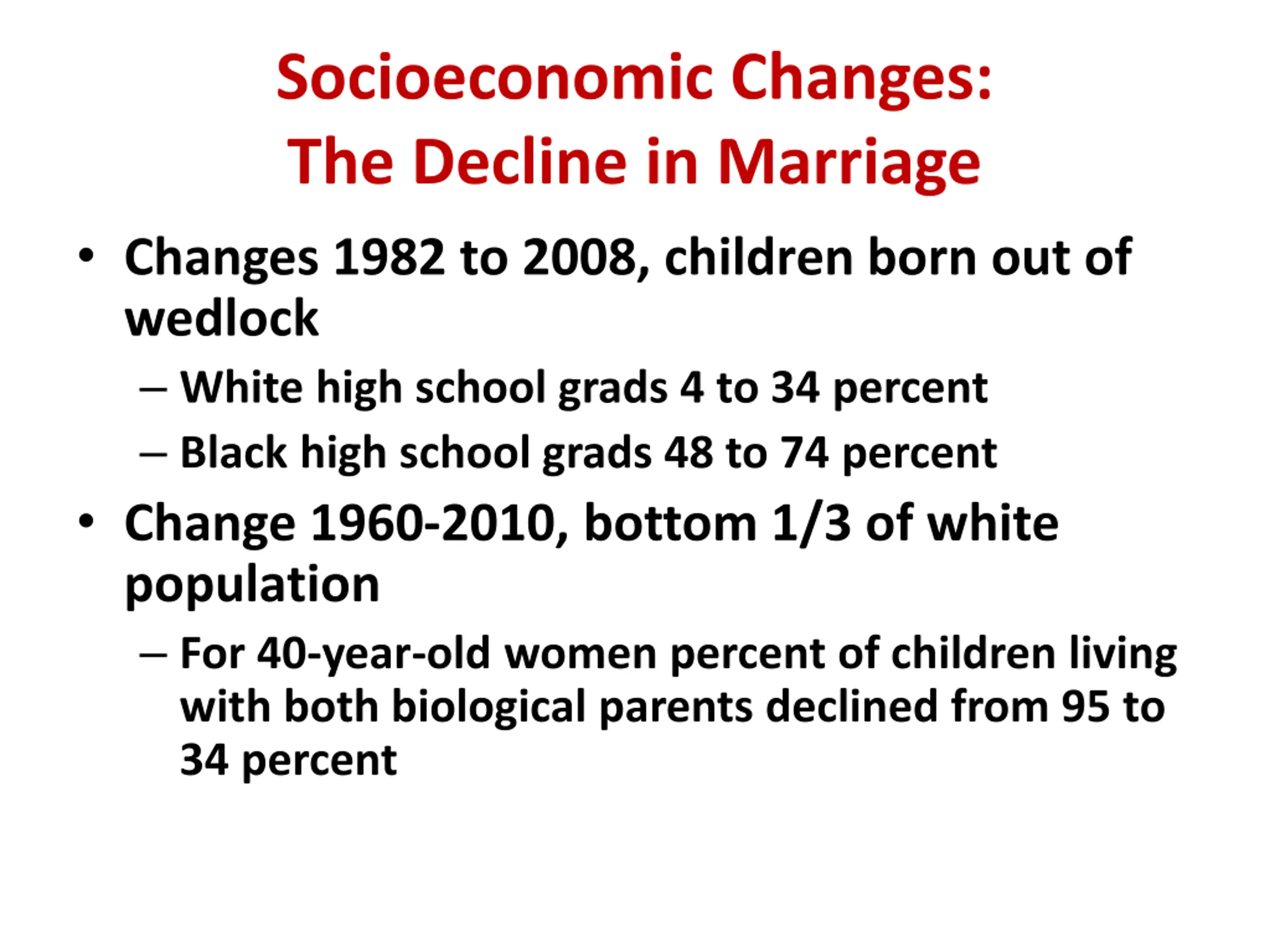 Socioeconomic Changes:
The Decline in Marriage

• Changes 1982 to 2008, children born out of wedlock
– White high school grads 4 to 34 percent
– Black high school grads 48 to 74 percent
• Change 1960-2010, bottom 1/3 of white population
– For 40-year-old women percent of children living with both biological parents declined from 95 to 34 percent